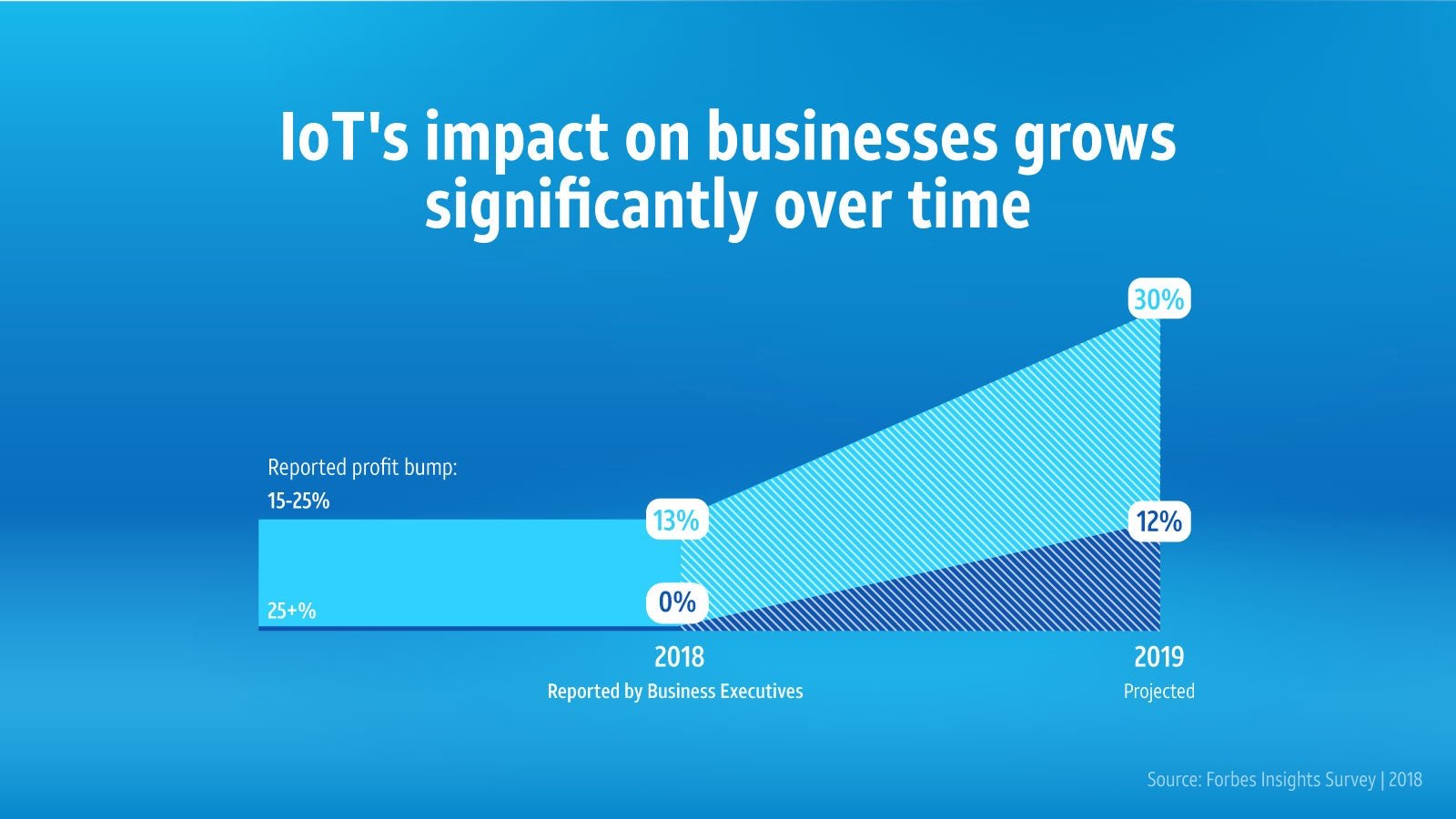 IoT's impact on businesses grows significantly over time

30%

Reported profit bump:

15-25%

13%

12%

25+%

0%

2018
Reported by Business Executives

2019
Projected

Source: Forbes Insights Survey | 2018